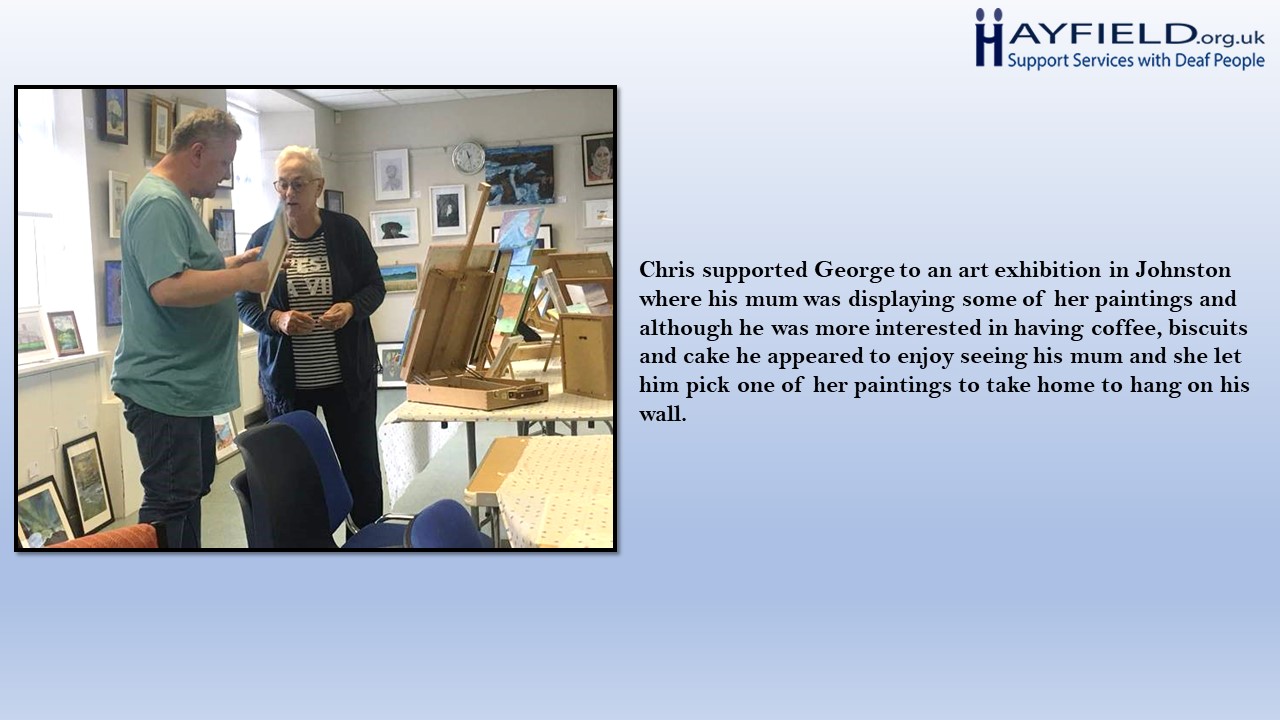 HAYFIELD.org.uk
Support Services with Deaf People

Chris supported George to an art exhibition in Johnston where his mum was displaying some of her paintings and although he was more interested in having coffee, biscuits and cake he appeared to enjoy seeing his mum and she let him pick one of her paintings to take home to hang on his wall.